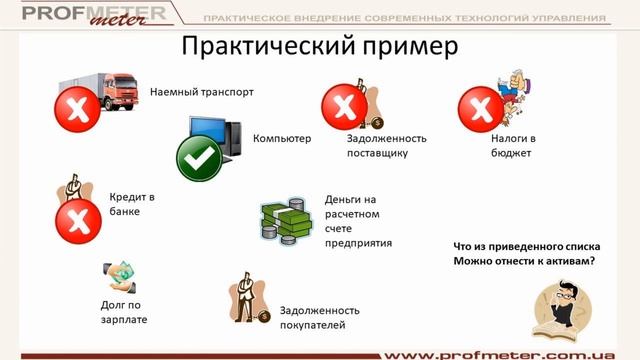 PROFMETER meter
ПРАКТИЧЕСКОЕ ВНЕДРЕНИЕ СОВРЕМЕННЫХ ТЕХНОЛОГИЙ УПРАВЛЕНИЯ

Практический пример

Наемный транспорт

Компьютер

Задолженность поставщику

Налоги в бюджет

Кредит в банке

Деньги на расчетном счете предприятия

Что из приведенного списка Можно отнести к активам?

Долг по зарплате

Задолженность покупателей

www.profmeter.com.ua